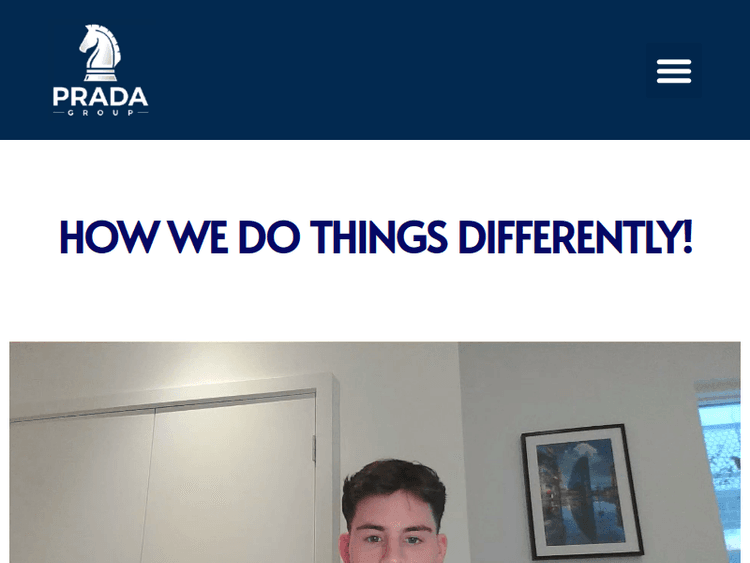 PRADA
GROUP

HOW WE DO THINGS DIFFERENTLY!